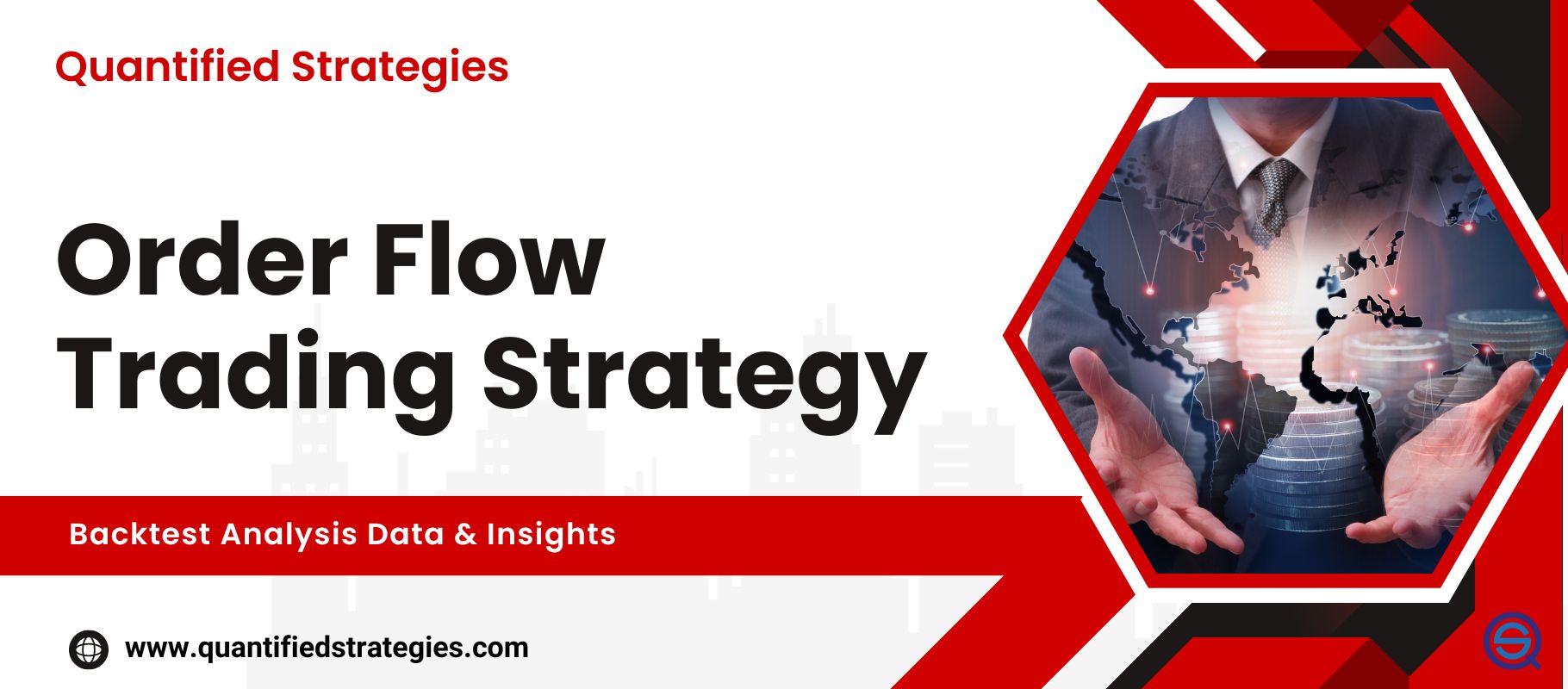 Quantified Strategies

Order Flow Trading Strategy

Backtest Analysis Data & Insights

www.quantifiedstrategies.com